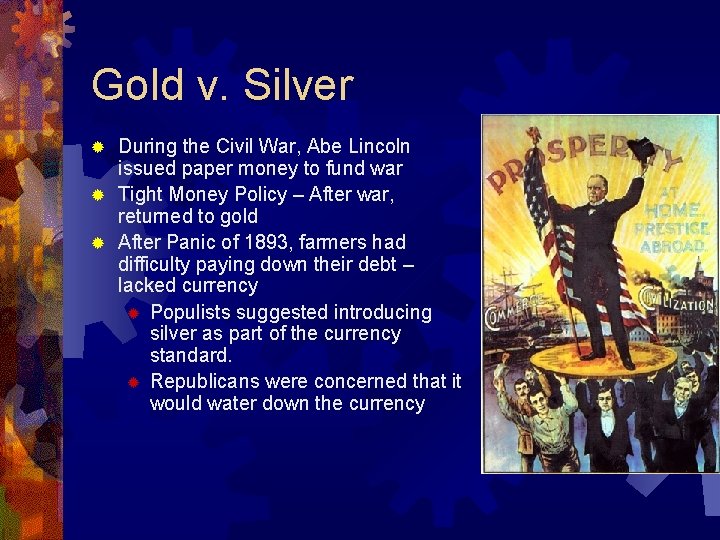 Gold v. Silver

During the Civil War, Abe Lincoln issued paper money to fund war

Tight Money Policy – After war, returned to gold

After Panic of 1893, farmers had difficulty paying down their debt – lacked currency

Populists suggested introducing silver as part of the currency standard.

Republicans were concerned that it would water down the currency

PROSPERITY
AT HOME.
PRESTIGE ABROAD.
COMMERCE
CIVILIZATION